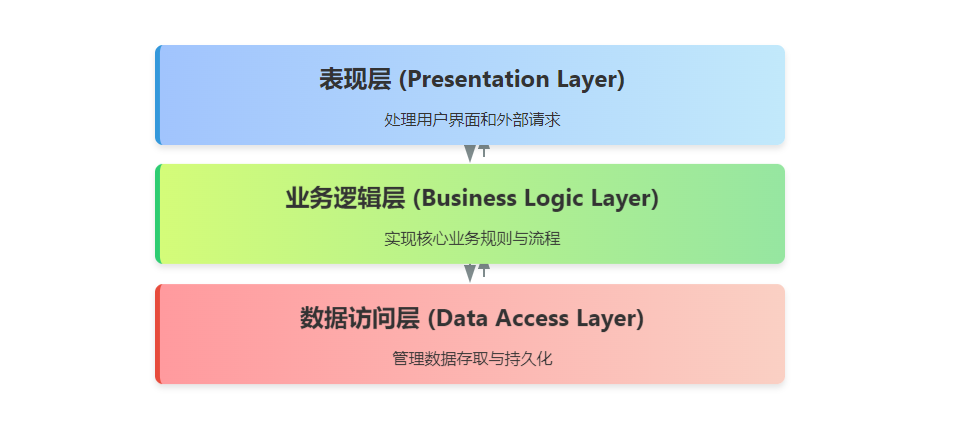 表现层 (Presentation Layer)

处理用户界面和外部请求

业务逻辑层 (Business Logic Layer)

实现核心业务规则与流程

数据访问层 (Data Access Layer)

管理数据存取与持久化